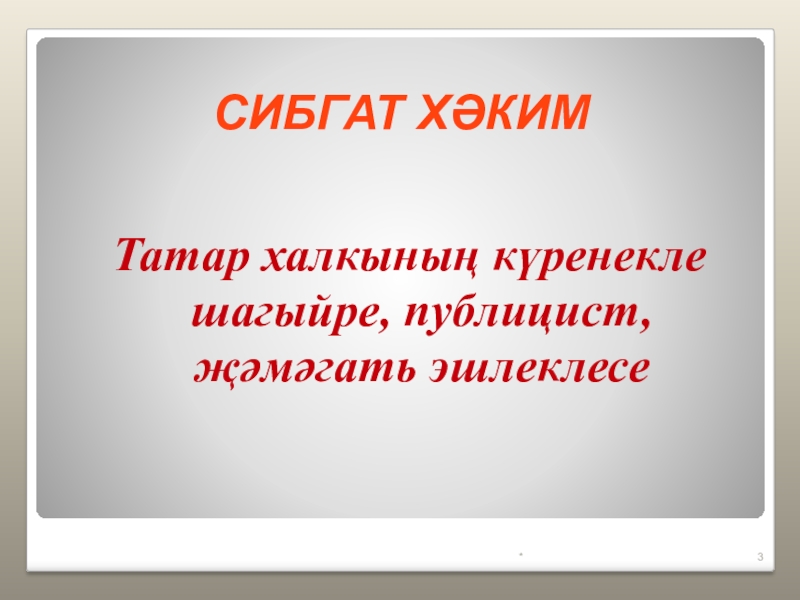 СИБГАТ ХӘКИМ

Татар халкының күренекле шагыйре, публицист, җәмәгать эшлеклесе

*

3